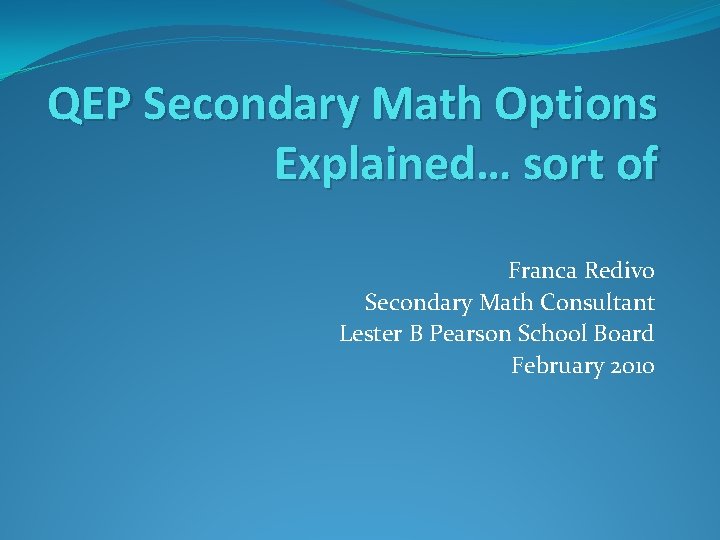 QEP Secondary Math Options Explained… sort of

Franca Redivo
Secondary Math Consultant
Lester B Pearson School Board
February 2010